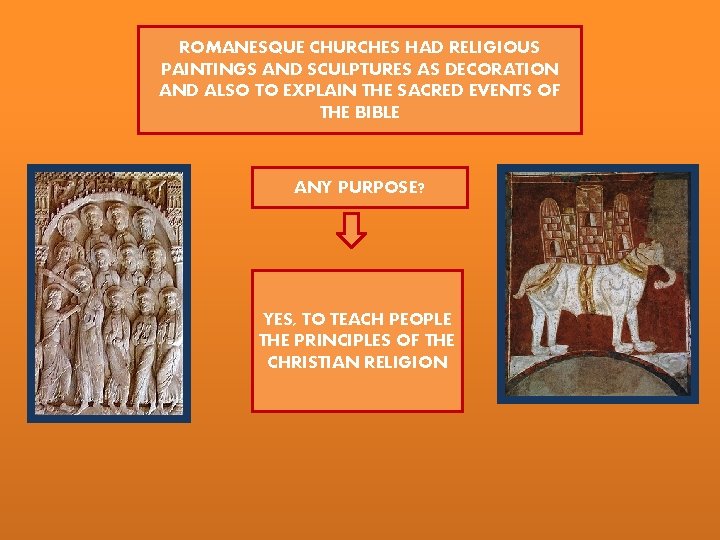 ROMANESQUE CHURCHES HAD RELIGIOUS PAINTINGS AND SCULPTURES AS DECORATION AND ALSO TO EXPLAIN THE SACRED EVENTS OF THE BIBLE

ANY PURPOSE?

YES, TO TEACH PEOPLE THE PRINCIPLES OF THE CHRISTIAN RELIGION